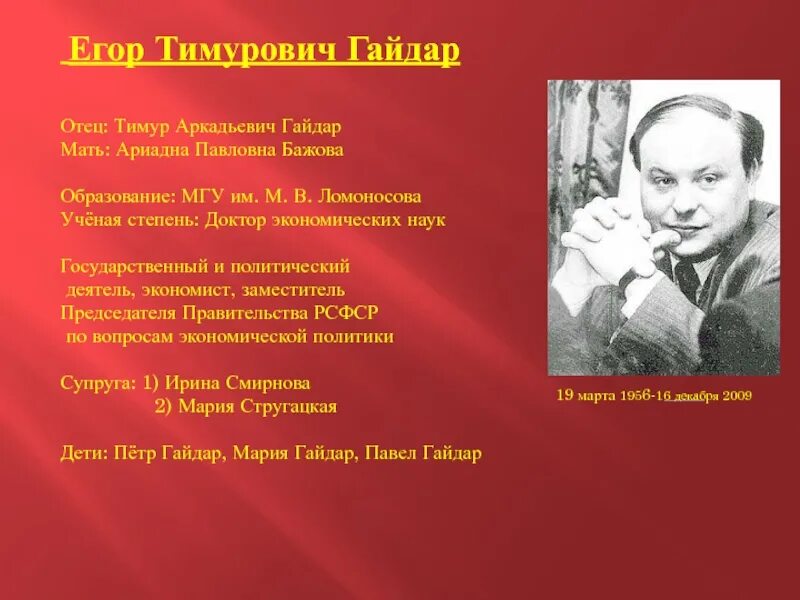 Егор Тимурович Гайдар

Отец: Тимур Аркадьевич Гайдар
Мать: Ариадна Павловна Бажова

Образование: МГУ им. М. В. Ломоносова
Учёная степень: Доктор экономических наук

Государственный и политический деятель, экономист, заместитель Председателя Правительства РСФСР по вопросам экономической политики

Супруга: 1) Ирина Смирнова
2) Мария Стругацкая

Дети: Пётр Гайдар, Мария Гайдар, Павел Гайдар

19 марта 1956-16 декабря 2009